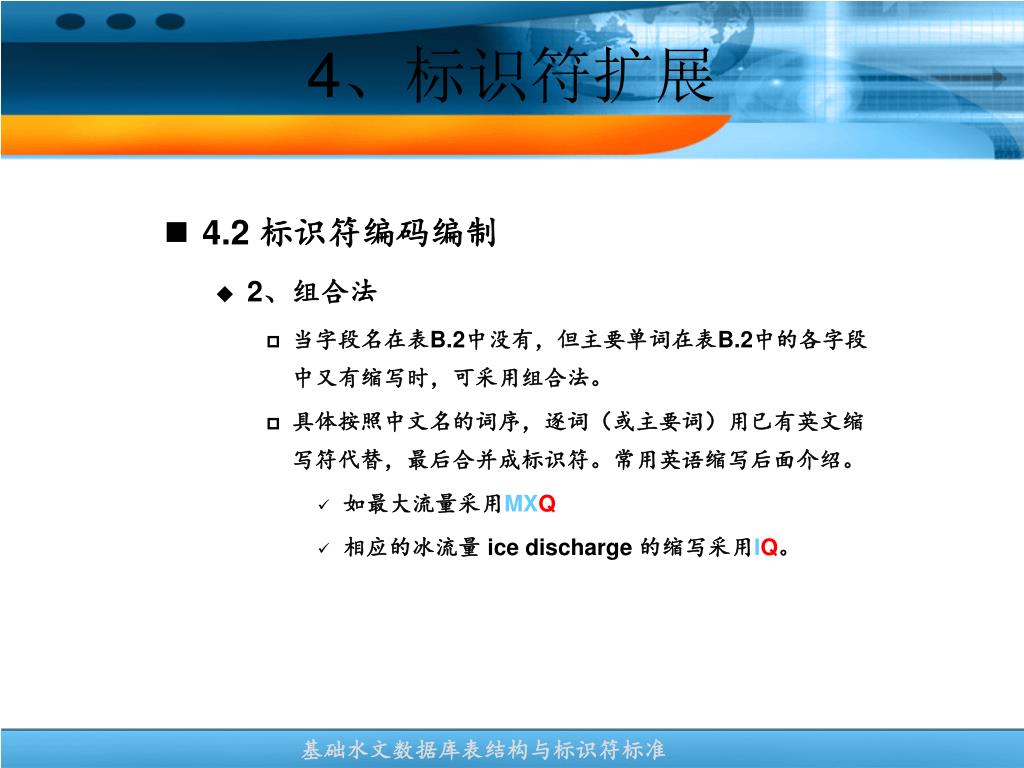 4、标识符扩展

■ 4.2 标识符编码编制

◆ 2、组合法

□ 当字段名在表B.2中没有，但主要单词在表B.2中的各字段中又有缩写时，可采用组合法。

□ 具体按照中文名的词序，逐词（或主要词）用已有英文缩写符代替，最后合并成标识符。常用英语缩写后面介绍。

✓ 如最大流量采用MXQ

✓ 相应的冰流量 ice discharge 的缩写采用IQ。

基础水文数据库表结构与标识符标准